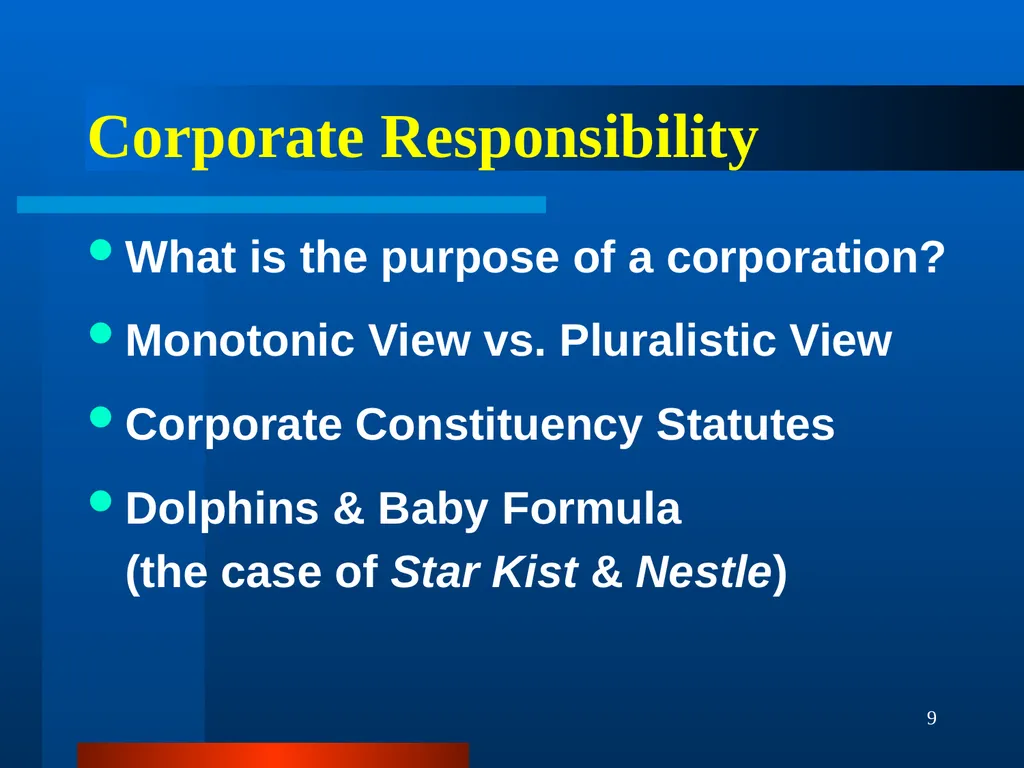 Corporate Responsibility

• What is the purpose of a corporation?

• Monotonic View vs. Pluralistic View

• Corporate Constituency Statutes

• Dolphins & Baby Formula (the case of Star Kist & Nestle)

9